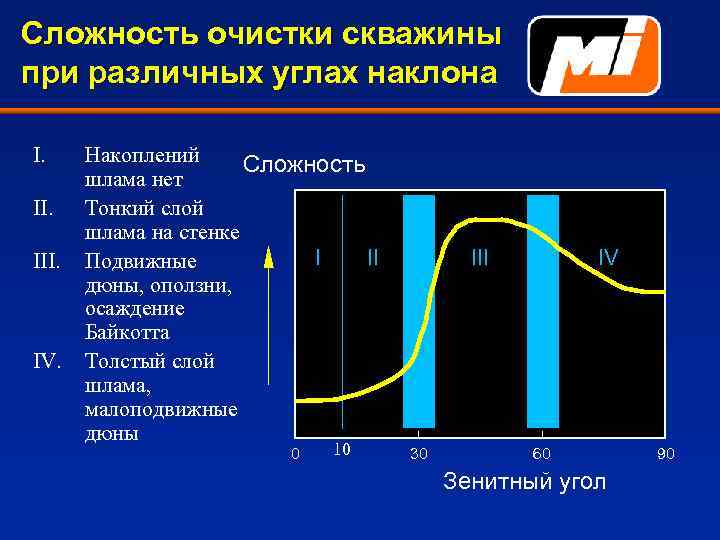 Сложность очистки скважины при различных углах наклона

MI

I. Накоплений шлама нет
II. Тонкий слой шлама на стенке
III. Подвижные дюны, оползни, осаждение Байкотта
IV. Толстый слой шлама, малоподвижные дюны

Сложность

I II III IV

0 10 30 60 90

Зенитный угол